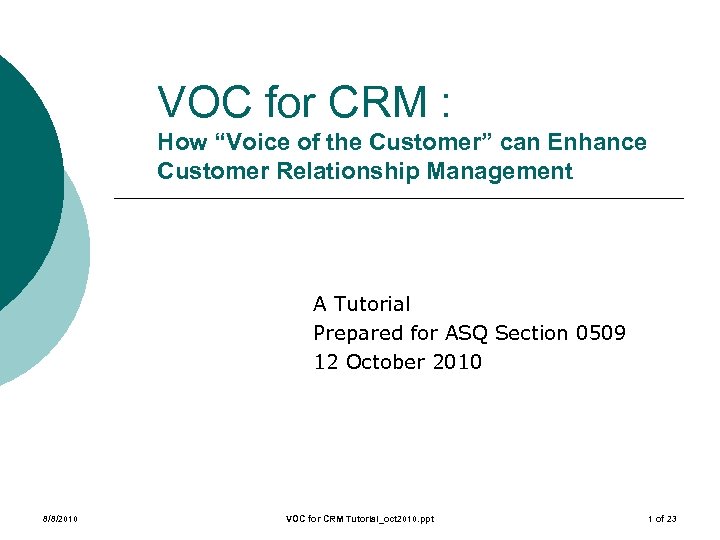 VOC for CRM :
How “Voice of the Customer” can Enhance Customer Relationship Management

A Tutorial
Prepared for ASQ Section 0509
12 October 2010

8/8/2010 VOC for CRM Tutorial_oct2010.ppt 1 of 23